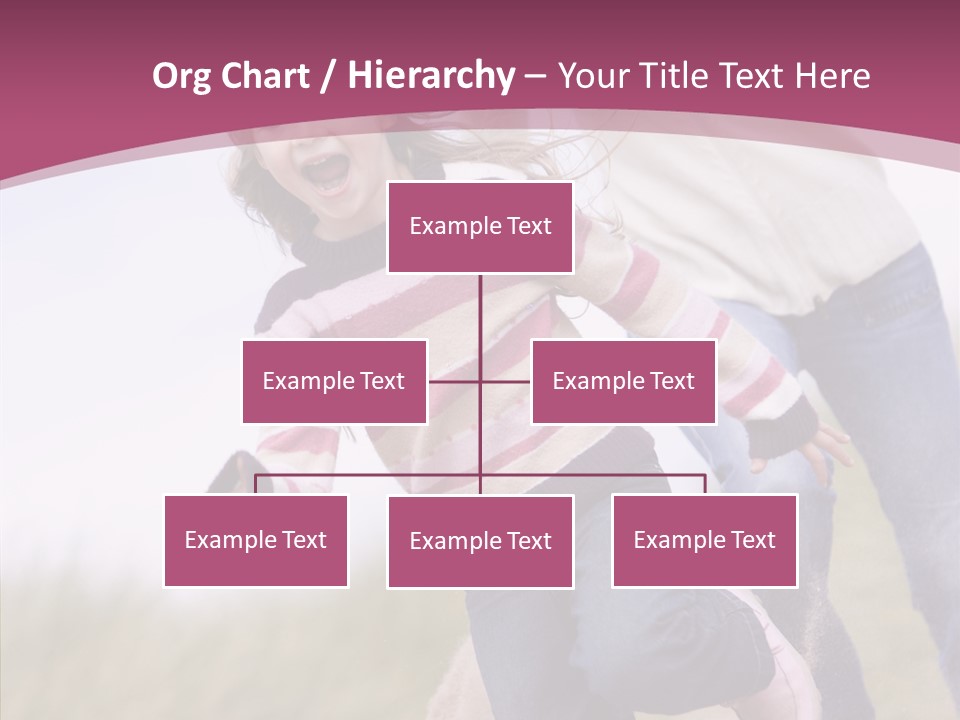 Org Chart / Hierarchy – Your Title Text Here

Example Text

Example Text

Example Text

Example Text

Example Text

Example Text